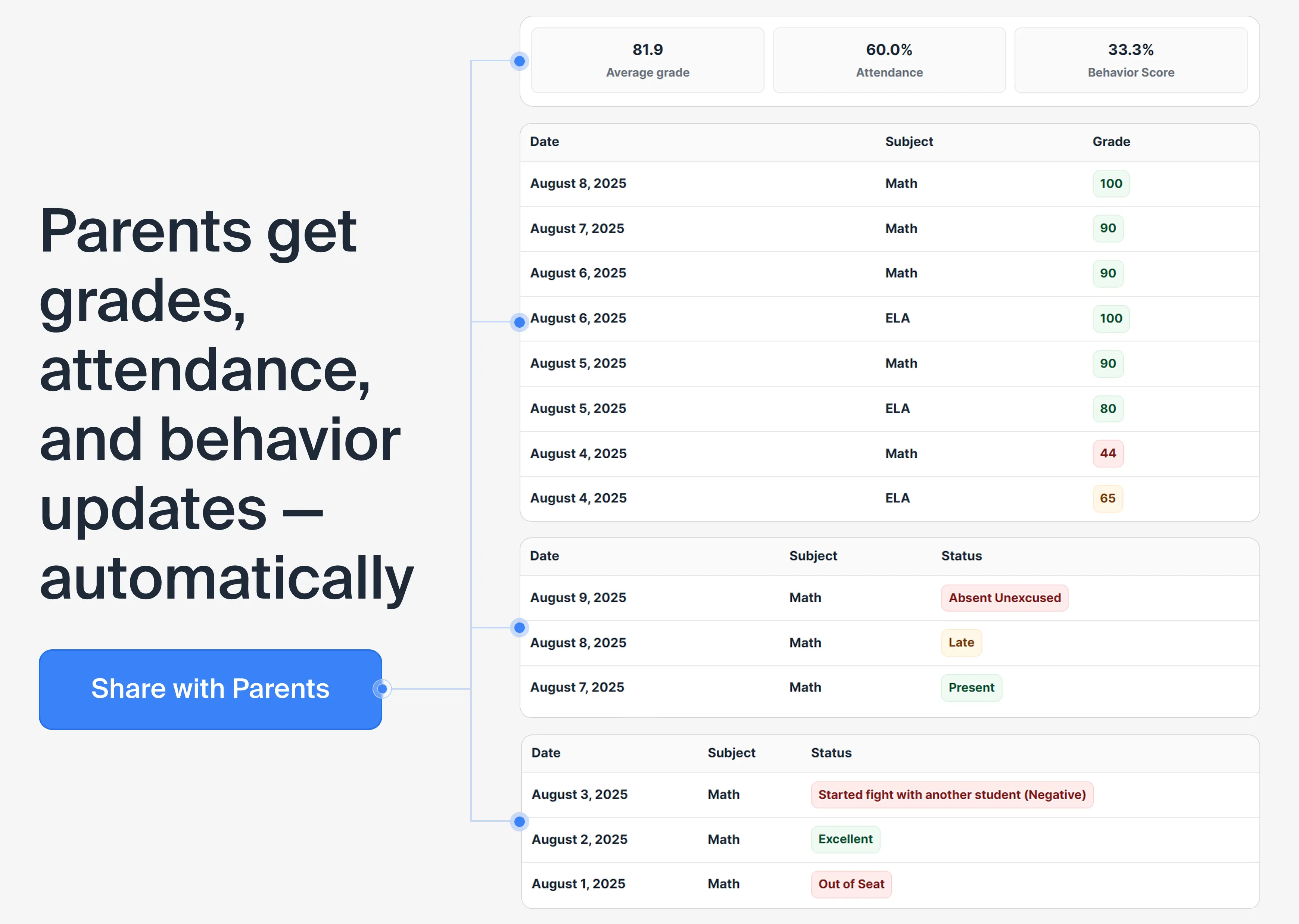 Parents get grades, attendance, and behavior updates — automatically

Share with Parents

81.9
Average grade

60.0%
Attendance

33.3%
Behavior Score

| Date | Subject | Grade |
|---|---|---|
| August 8, 2025 | Math | 100 |
| August 7, 2025 | Math | 90 |
| August 6, 2025 | Math | 90 |
| August 6, 2025 | ELA | 100 |
| August 5, 2025 | Math | 90 |
| August 5, 2025 | ELA | 80 |
| August 4, 2025 | Math | 44 |
| August 4, 2025 | ELA | 65 |

| Date | Subject | Status |
|---|---|---|
| August 9, 2025 | Math | Absent Unexcused |
| August 8, 2025 | Math | Late |
| August 7, 2025 | Math | Present |

| Date | Subject | Status |
|---|---|---|
| August 3, 2025 | Math | Started fight with another student (Negative) |
| August 2, 2025 | Math | Excellent |
| August 1, 2025 | Math | Out of Seat |